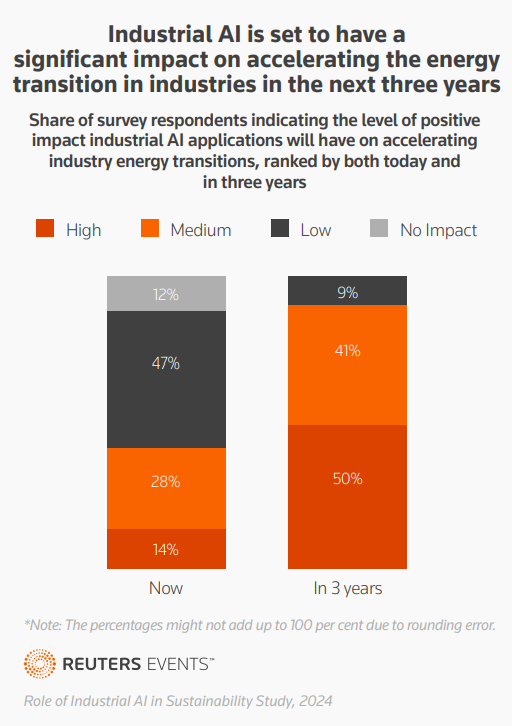 Industrial AI is set to have a significant impact on accelerating the energy transition in industries in the next three years

Share of survey respondents indicating the level of positive impact industrial AI applications will have on accelerating industry energy transitions, ranked by both today and in three years

High Medium Low No Impact

12%
47%
28%
14%
Now

9%
41%
50%
In 3 years

*Note: The percentages might not add up to 100 per cent due to rounding error.

REUTERS EVENTS™

Role of Industrial AI in Sustainability Study, 2024